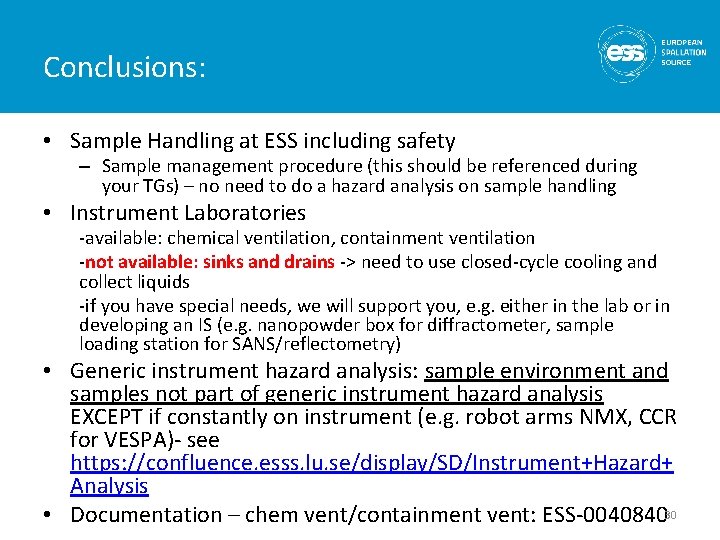 Conclusions:

ess EUROPEAN SPALLATION SOURCE

• Sample Handling at ESS including safety
  – Sample management procedure (this should be referenced during your TGs) – no need to do a hazard analysis on sample handling
• Instrument Laboratories
  -available: chemical ventilation, containment ventilation
  -not available: sinks and drains -> need to use closed-cycle cooling and collect liquids
  -if you have special needs, we will support you, e.g. either in the lab or in developing an IS (e.g. nanopowder box for diffractometer, sample loading station for SANS/reflectometry)
• Generic instrument hazard analysis: sample environment and samples not part of generic instrument hazard analysis EXCEPT if constantly on instrument (e.g. robot arms NMX, CCR for VESPA)- see https://confluence.esss.lu.se/display/SD/Instrument+Hazard+Analysis
• Documentation – chem vent/containment vent: ESS-0040840

30